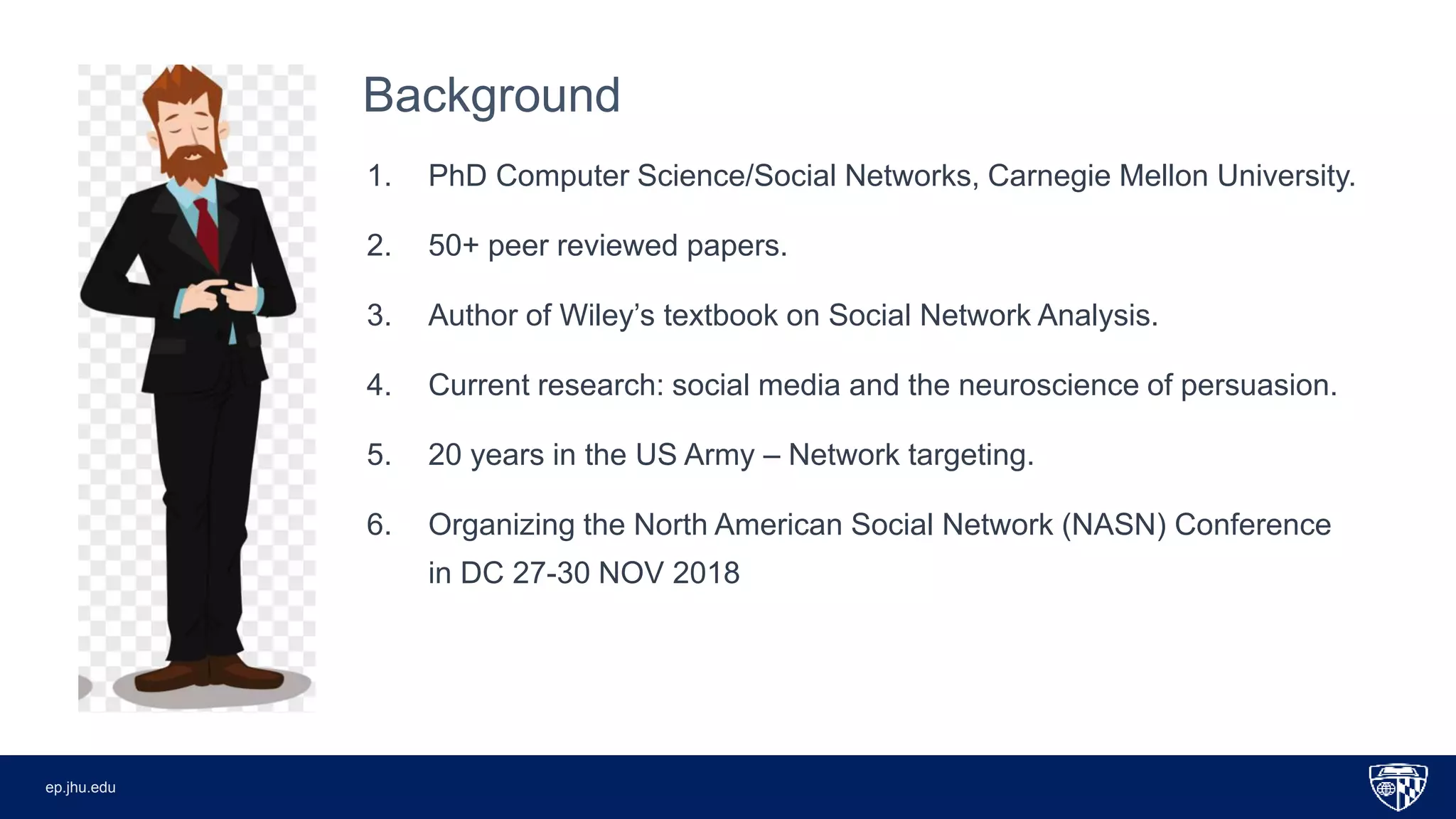 Background

1. PhD Computer Science/Social Networks, Carnegie Mellon University.

2. 50+ peer reviewed papers.

3. Author of Wiley's textbook on Social Network Analysis.

4. Current research: social media and the neuroscience of persuasion.

5. 20 years in the US Army – Network targeting.

6. Organizing the North American Social Network (NASN) Conference in DC 27-30 NOV 2018

ep.jhu.edu